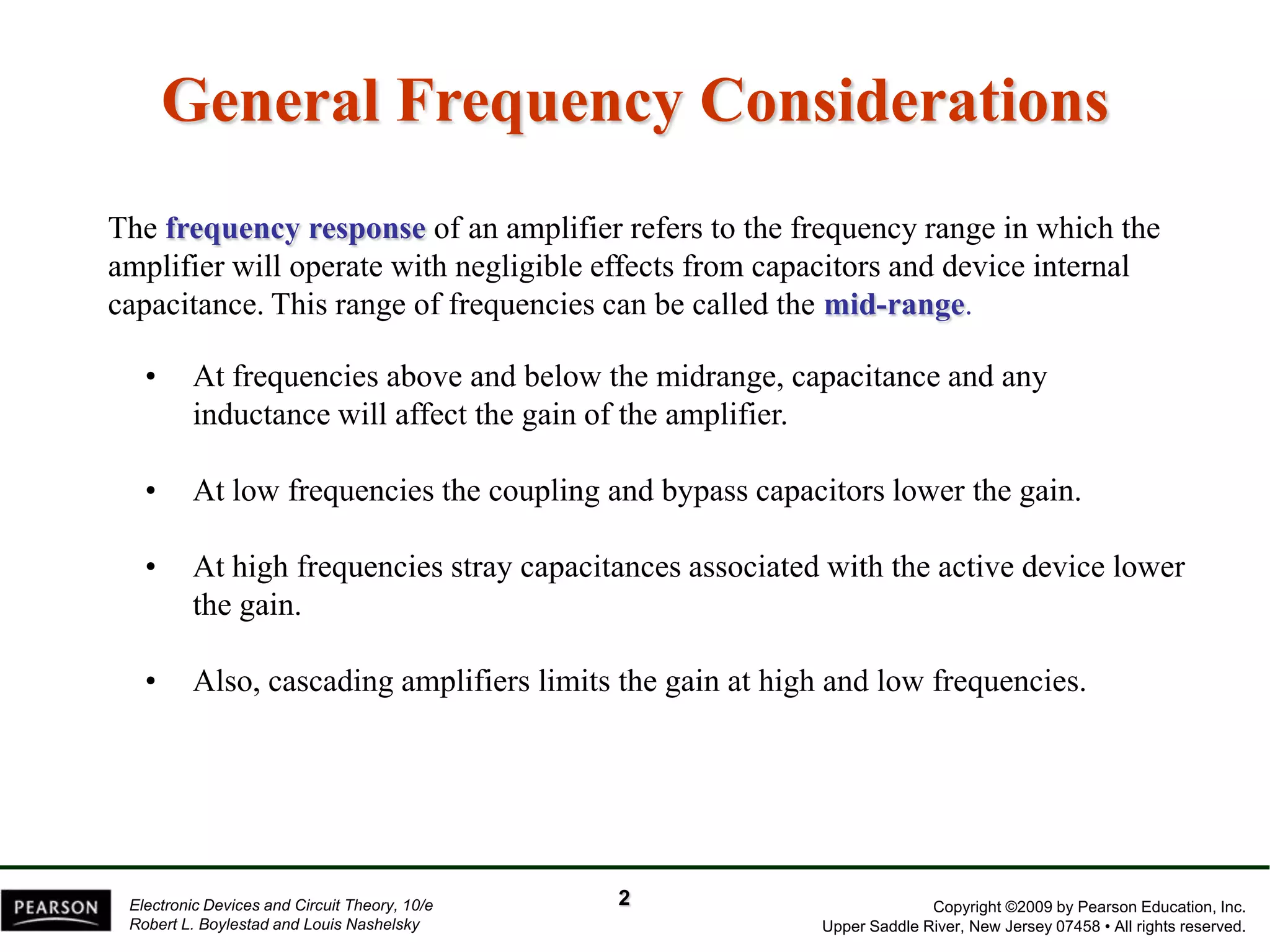 General Frequency Considerations

The frequency response of an amplifier refers to the frequency range in which the amplifier will operate with negligible effects from capacitors and device internal capacitance. This range of frequencies can be called the mid-range.

• At frequencies above and below the midrange, capacitance and any inductance will affect the gain of the amplifier.

• At low frequencies the coupling and bypass capacitors lower the gain.

• At high frequencies stray capacitances associated with the active device lower the gain.

• Also, cascading amplifiers limits the gain at high and low frequencies.

PEARSON

Electronic Devices and Circuit Theory, 10/e
Robert L. Boylestad and Louis Nashelsky

2

Copyright ©2009 by Pearson Education, Inc.
Upper Saddle River, New Jersey 07458 • All rights reserved.